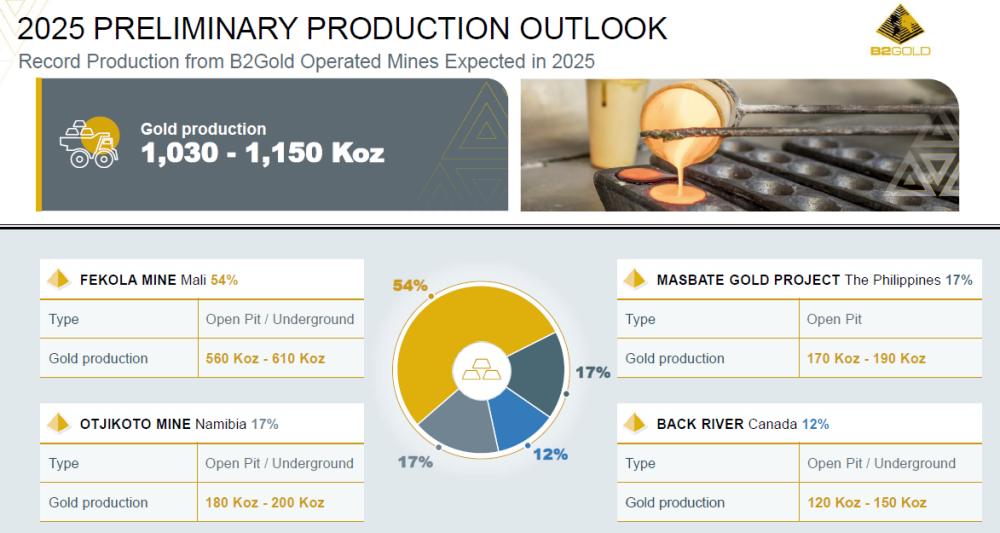 2025 PRELIMINARY PRODUCTION OUTLOOK

Record Production from B2Gold Operated Mines Expected in 2025

B2GOLD

Gold production
1,030 - 1,150 Koz

FEKOLA MINE Mali 54%

| Type | Open Pit / Underground |
|---|---|
| Gold production | 560 Koz - 610 Koz |

OTJIKOTO MINE Namibia 17%

| Type | Open Pit / Underground |
|---|---|
| Gold production | 180 Koz - 200 Koz |

54%
17%
12%
17%

MASBATE GOLD PROJECT The Philippines 17%

| Type | Open Pit |
|---|---|
| Gold production | 170 Koz - 190 Koz |

BACK RIVER Canada 12%

| Type | Open Pit / Underground |
|---|---|
| Gold production | 120 Koz - 150 Koz |